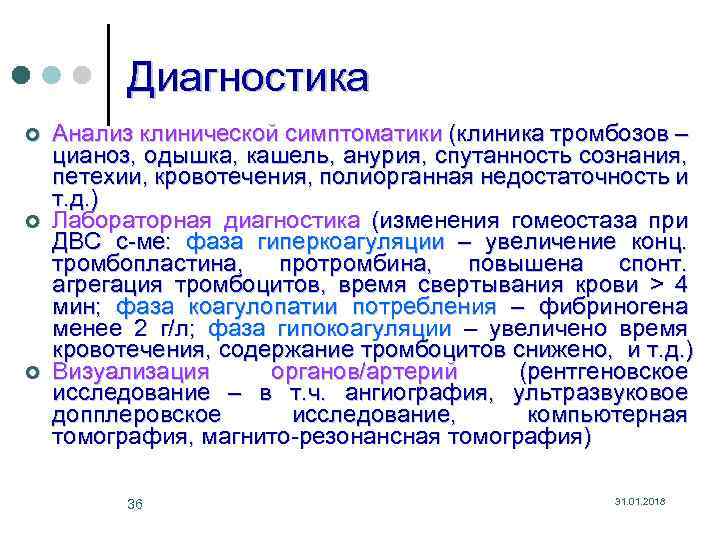 Диагностика

Анализ клинической симптоматики (клиника тромбозов – цианоз, одышка, кашель, анурия, спутанность сознания, петехии, кровотечения, полиорганная недостаточность и т.д.)

Лабораторная диагностика (изменения гомеостаза при ДВС с-ме: фаза гиперкоагуляции – увеличение конц. тромбопластина, протромбина, повышена спонт. агрегация тромбоцитов, время свертывания крови > 4 мин; фаза коагулопатии потребления – фибриногена менее 2 г/л; фаза гипокоагуляции – увеличено время кровотечения, содержание тромбоцитов снижено, и т.д.)

Визуализация органов/артерий (рентгеновское исследование – в т.ч. ангиография, ультразвуковое допплеровское исследование, компьютерная томография, магнито-резонансная томография)

36

31.01.2018